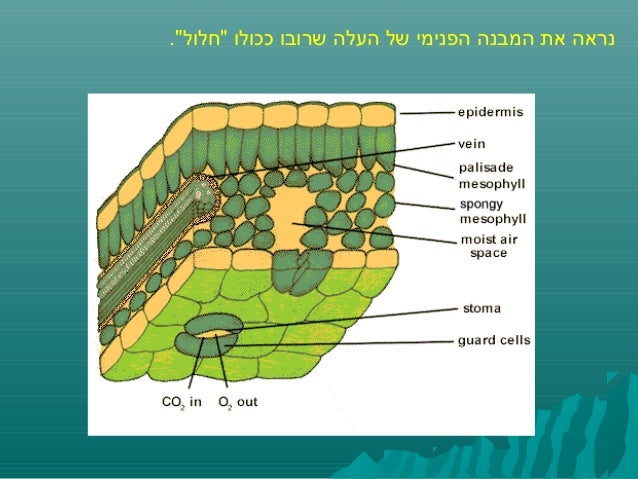 נראה את המבנה הפנימי של העלה שרובו ככולו "חלול".

epidermis

vein

palisade mesophyll

spongy mesophyll

moist air space

stoma

guard cells

$CO_2$ in

$O_2$ out